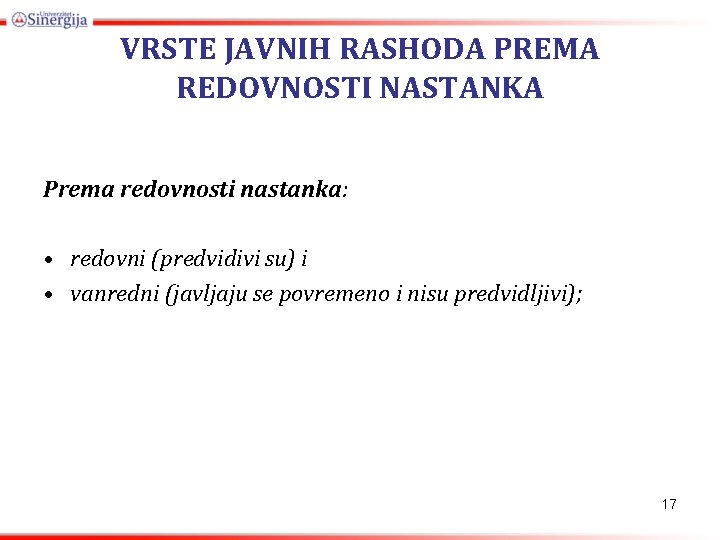 Univerzitet Sinergija

VRSTE JAVNIH RASHODA PREMA REDOVNOSTI NASTANKA

Prema redovnosti nastanka:

• redovni (predvidivi su) i
• vanredni (javljaju se povremeno i nisu predvidljivi);

17